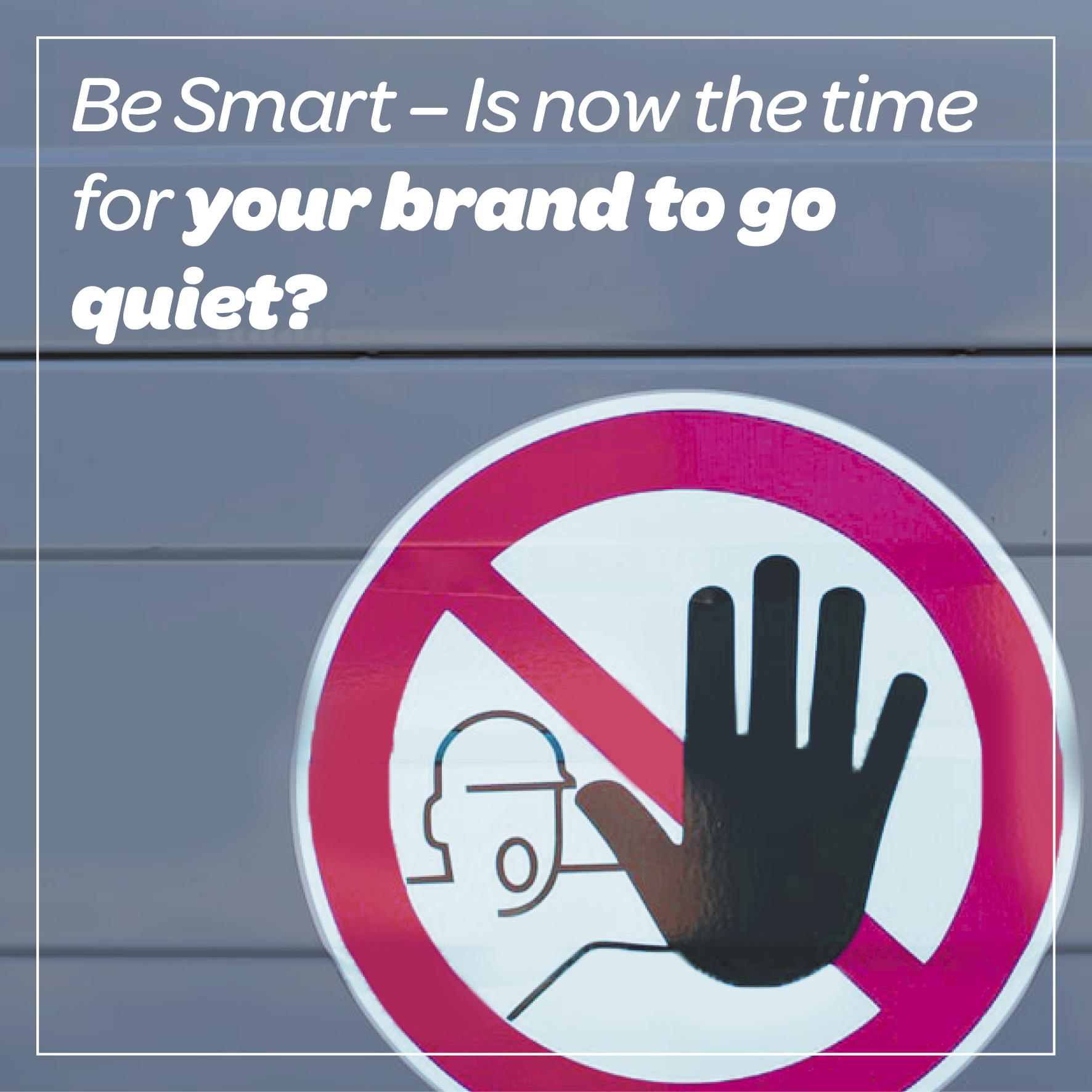 Be Smart – Is now the time for your brand to go quiet?